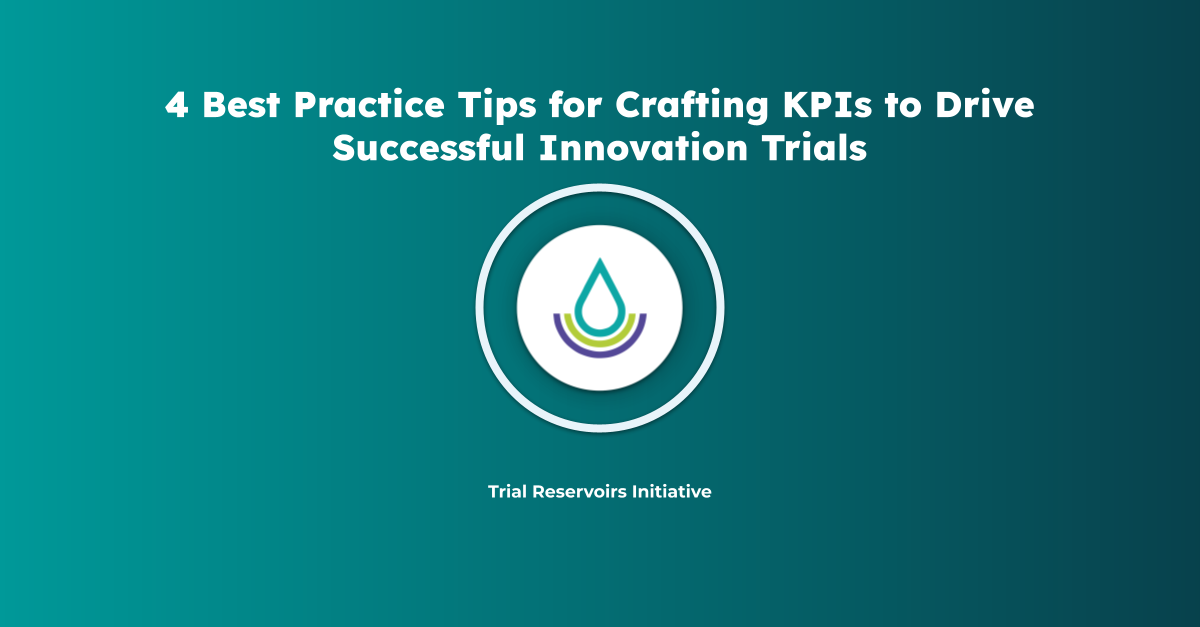 4 Best Practice Tips for Crafting KPIs to Drive Successful Innovation Trials

Trial Reservoirs Initiative